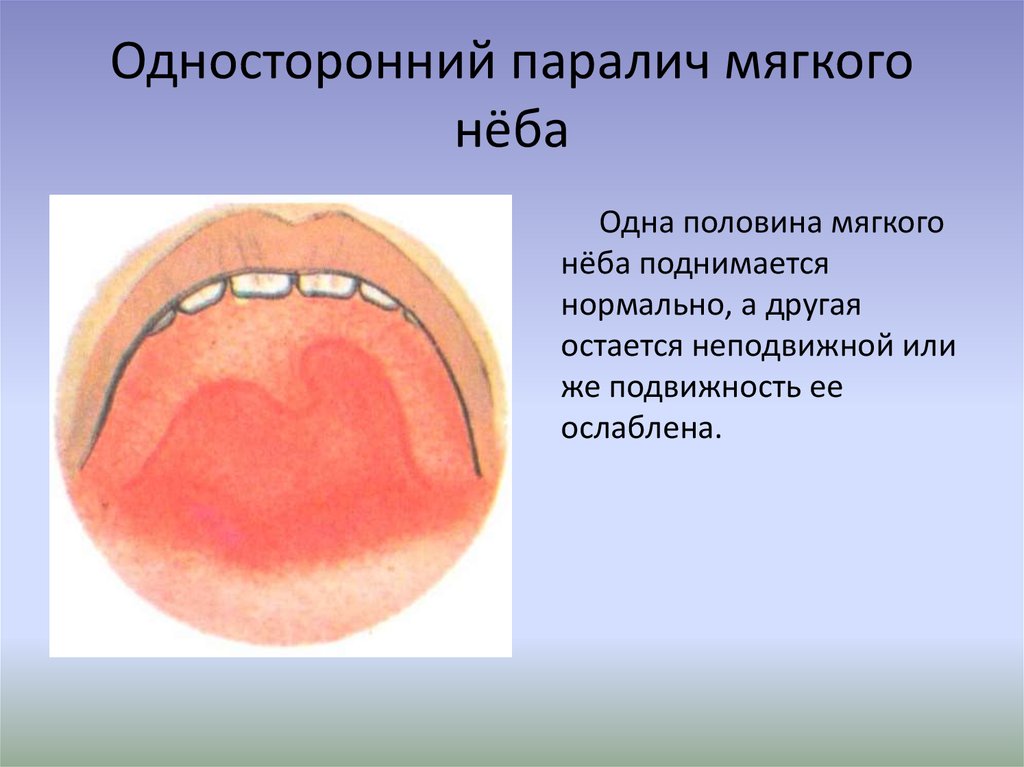 Односторонний паралич мягкого нёба

Одна половина мягкого нёба поднимается нормально, а другая остается неподвижной или же подвижность ее ослаблена.